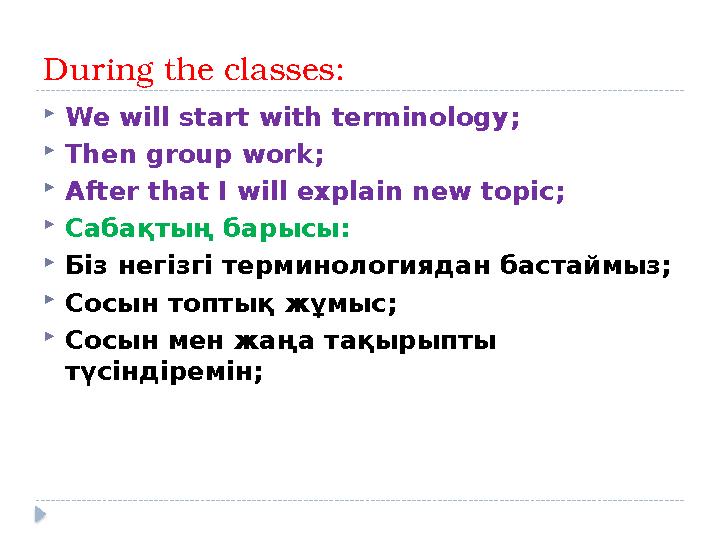 During the classes:

We will start with terminology;

Then group work;

After that I will explain new topic;

Сабақтың барысы:

Біз негізгі терминологиядан бастаймыз;

Сосын топтық жұмыс;

Сосын мен жаңа тақырыпты түсіндіремін;